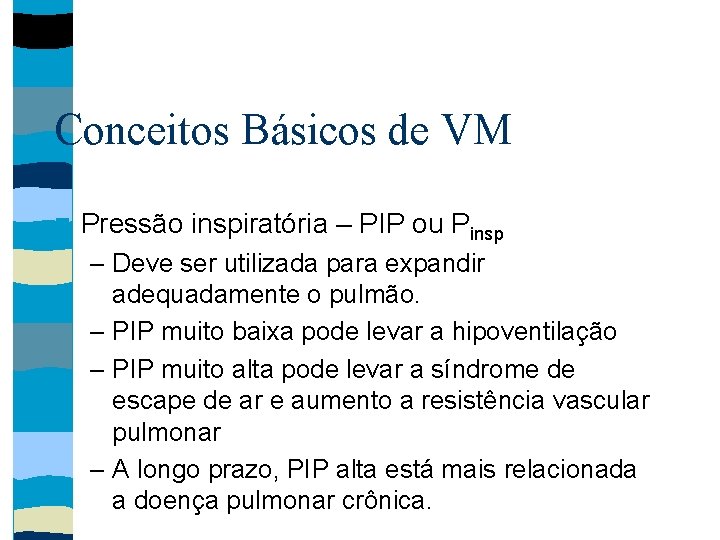 Conceitos Básicos de VM

Pressão inspiratória – PIP ou $P_{insp}$

– Deve ser utilizada para expandir adequadamente o pulmão.

– PIP muito baixa pode levar a hipoventilação

– PIP muito alta pode levar a síndrome de escape de ar e aumento a resistência vascular pulmonar

– A longo prazo, PIP alta está mais relacionada a doença pulmonar crônica.